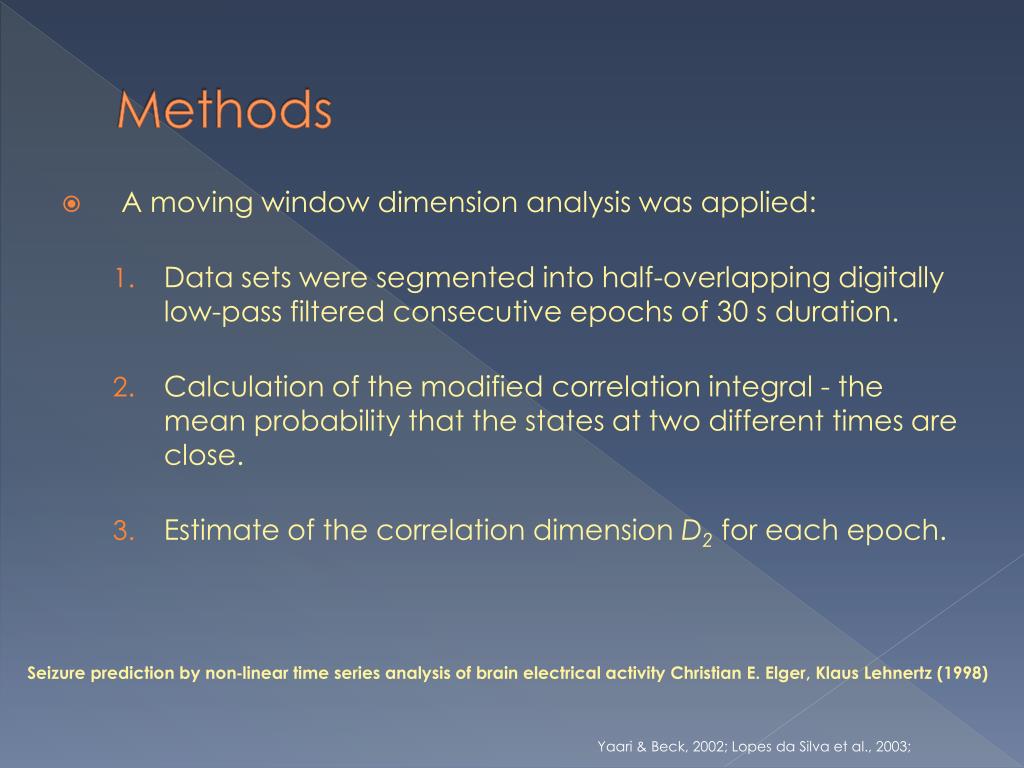 Methods

A moving window dimension analysis was applied:

1. Data sets were segmented into half-overlapping digitally low-pass filtered consecutive epochs of 30 s duration.

2. Calculation of the modified correlation integral - the mean probability that the states at two different times are close.

3. Estimate of the correlation dimension $D_2$ for each epoch.

Seizure prediction by non-linear time series analysis of brain electrical activity Christian E. Elger, Klaus Lehnertz (1998)

Yaari & Beck, 2002; Lopes da Silva et al., 2003;